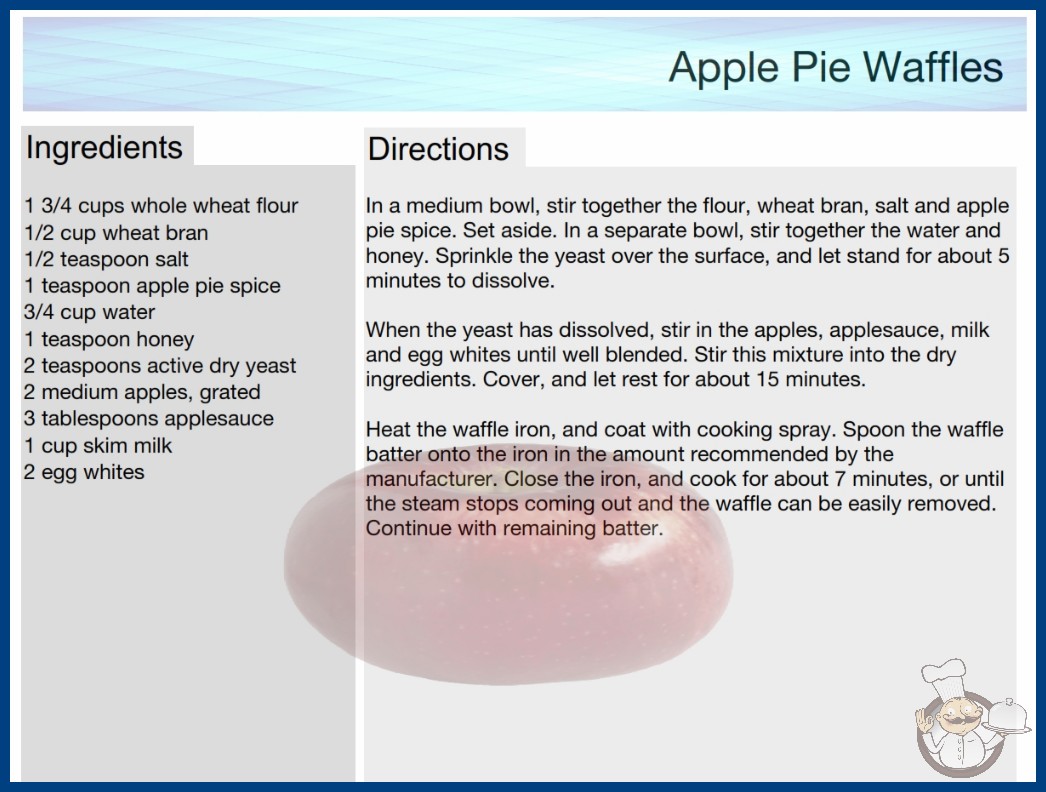 Apple Pie Waffles

Ingredients

1 3/4 cups whole wheat flour
1/2 cup wheat bran
1/2 teaspoon salt
1 teaspoon apple pie spice
3/4 cup water
1 teaspoon honey
2 teaspoons active dry yeast
2 medium apples, grated
3 tablespoons applesauce
1 cup skim milk
2 egg whites

Directions

In a medium bowl, stir together the flour, wheat bran, salt and apple pie spice. Set aside. In a separate bowl, stir together the water and honey. Sprinkle the yeast over the surface, and let stand for about 5 minutes to dissolve.

When the yeast has dissolved, stir in the apples, applesauce, milk and egg whites until well blended. Stir this mixture into the dry ingredients. Cover, and let rest for about 15 minutes.

Heat the waffle iron, and coat with cooking spray. Spoon the waffle batter onto the iron in the amount recommended by the manufacturer. Close the iron, and cook for about 7 minutes, or until the steam stops coming out and the waffle can be easily removed. Continue with remaining batter.